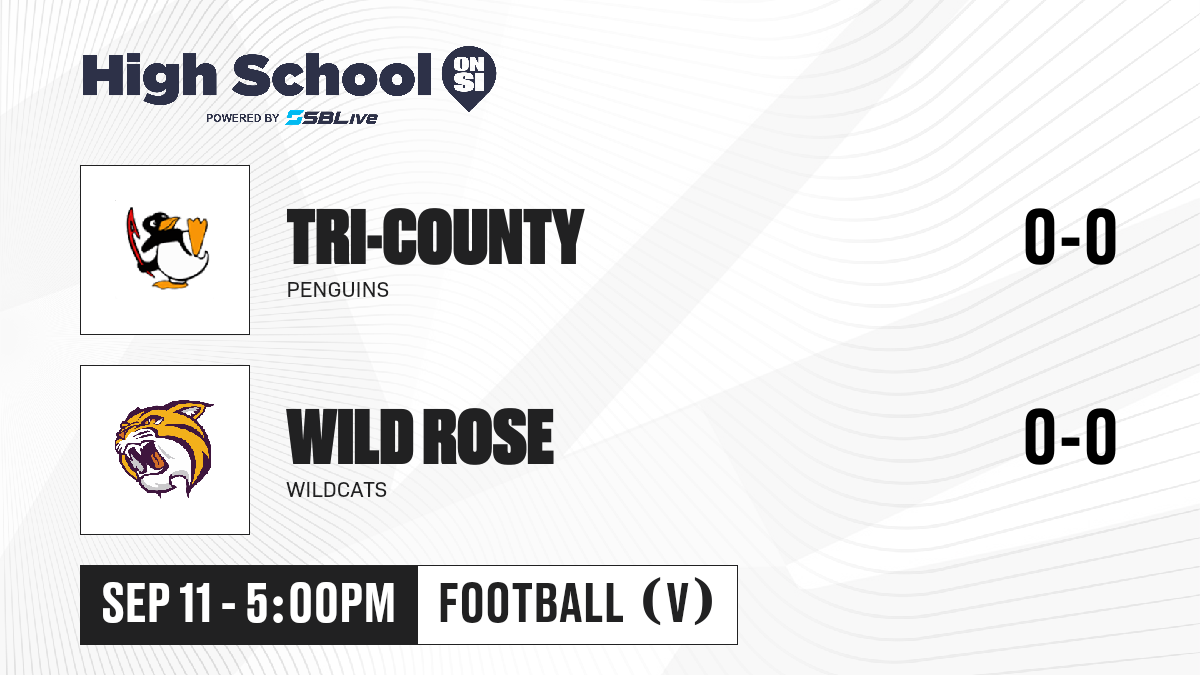 High School ON SI
POWERED BY SBLive

TRI-COUNTY
PENGUINS
0-0

WILD ROSE
WILDCATS
0-0

SEP 11 - 5:00PM
FOOTBALL (V)